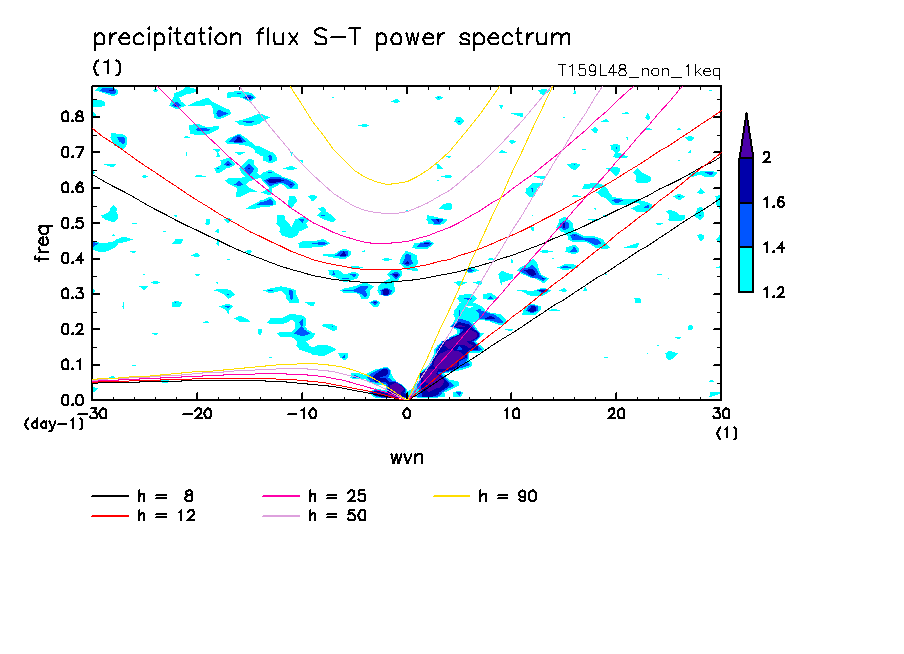 precipitation flux S-T power spectrum

(1)

T159L48_non_1keq

freq

0.8
0.7
0.6
0.5
0.4
0.3
0.2
0.1
0.0

(day-1)

-30 -20 -10 0 10 20 30

(1)

wvn

2
1.6
1.4
1.2

h = 8
h = 12
h = 25
h = 50
h = 90